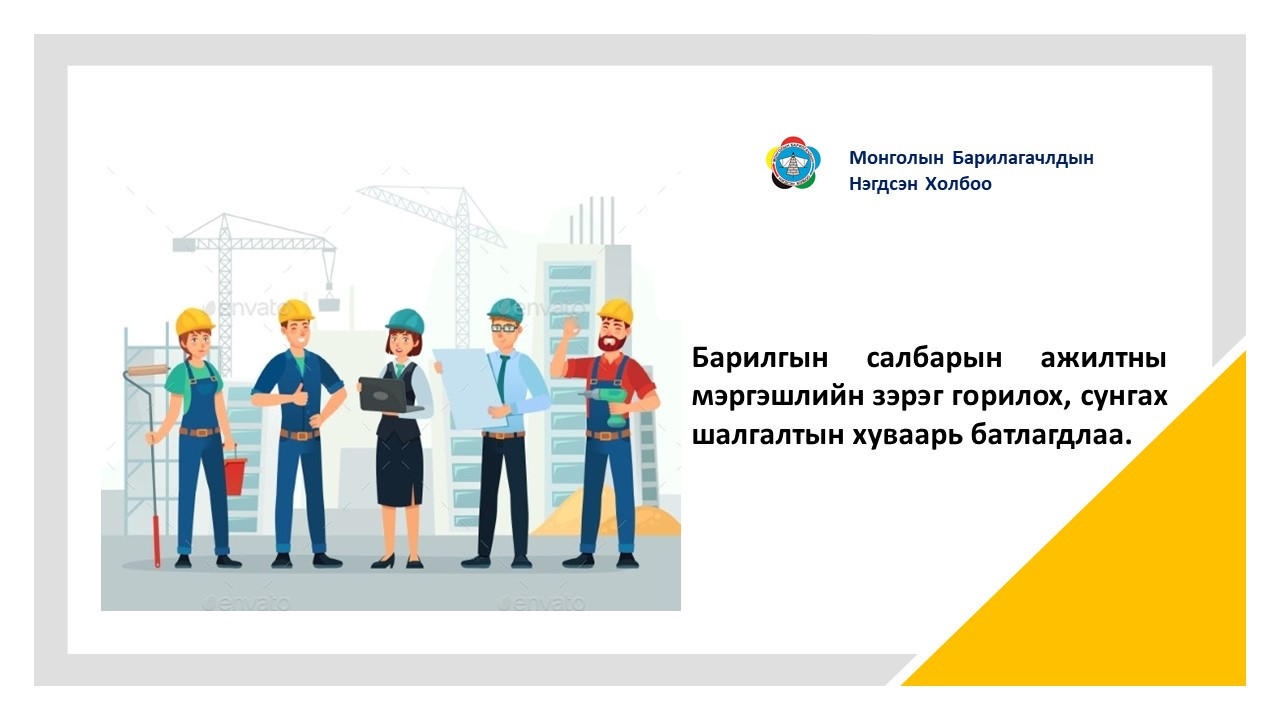 Монголын Барилагачлдын Нэгдсэн Холбоо

envato

envato

envato

envato

Барилгын салбарын ажилтны мэргэшлийн зэрэг горилох, сунгах шалгалтын хуваарь батлагдлаа.